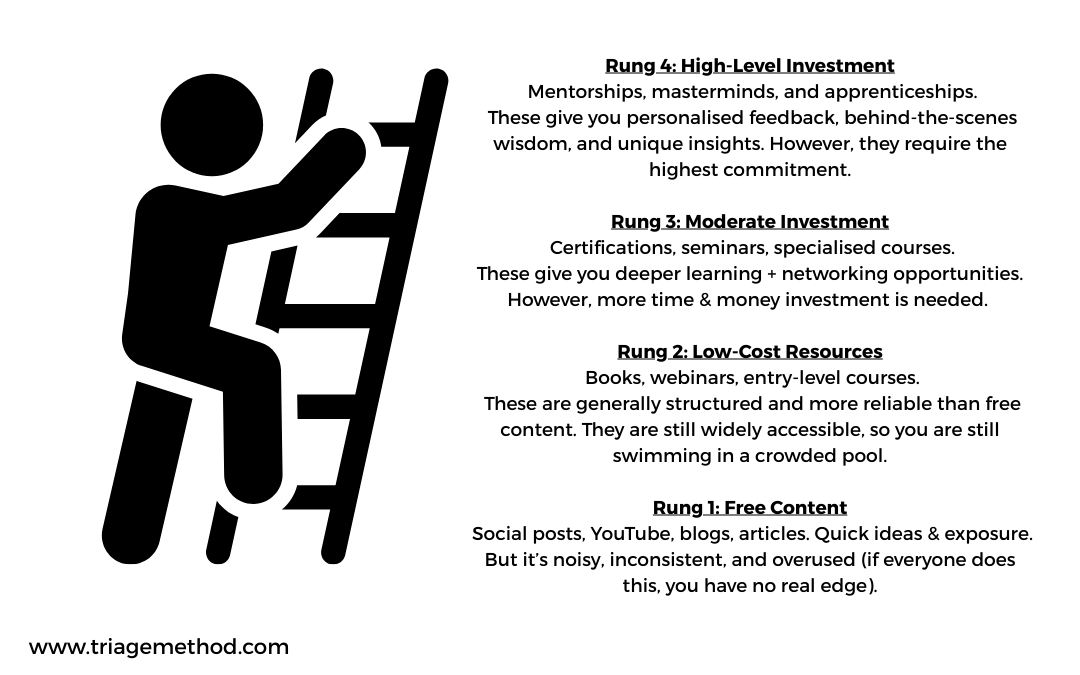 Rung 4: High-Level Investment
Mentorships, masterminds, and apprenticeships. These give you personalised feedback, behind-the-scenes wisdom, and unique insights. However, they require the highest commitment.

Rung 3: Moderate Investment
Certifications, seminars, specialised courses. These give you deeper learning + networking opportunities. However, more time & money investment is needed.

Rung 2: Low-Cost Resources
Books, webinars, entry-level courses. These are generally structured and more reliable than free content. They are still widely accessible, so you are still swimming in a crowded pool.

Rung 1: Free Content
Social posts, YouTube, blogs, articles. Quick ideas & exposure. But it's noisy, inconsistent, and overused (if everyone does this, you have no real edge).

www.triagemethod.com